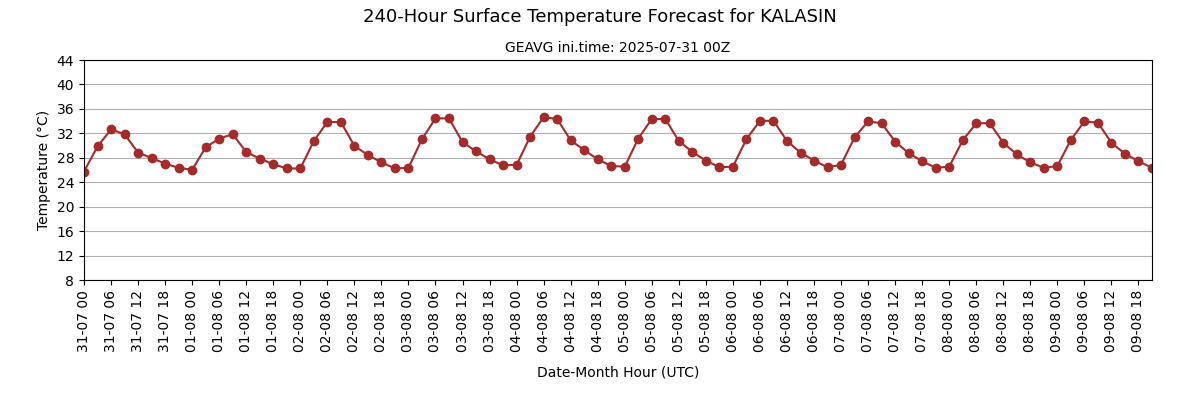 240-Hour Surface Temperature Forecast for KALASIN

GEAVG ini.time: 2025-07-31 00Z

Temperature (°C)

44
40
36
32
28
24
20
16
12
8

31-07 00
31-07 06
31-07 12
31-07 18
01-08 00
01-08 06
01-08 12
01-08 18
02-08 00
02-08 06
02-08 12
02-08 18
03-08 00
03-08 06
03-08 12
03-08 18
04-08 00
04-08 06
04-08 12
04-08 18
05-08 00
05-08 06
05-08 12
05-08 18
06-08 00
06-08 06
06-08 12
06-08 18
07-08 00
07-08 06
07-08 12
07-08 18
08-08 00
08-08 06
08-08 12
08-08 18
09-08 00
09-08 06
09-08 12
09-08 18

Date-Month Hour (UTC)